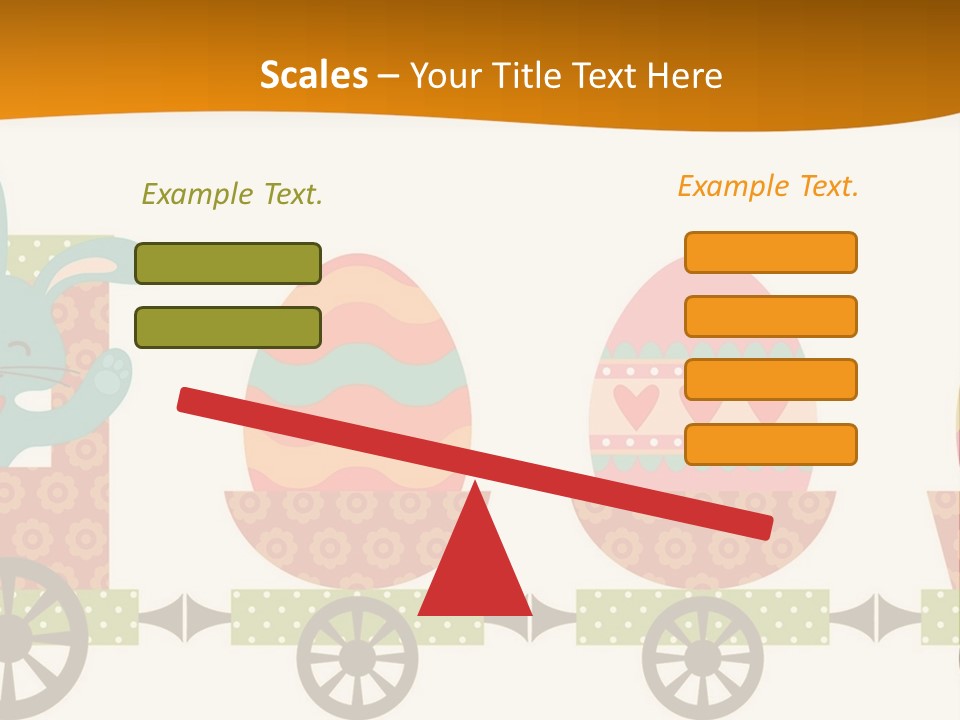 Scales – Your Title Text Here

Example Text.

Example Text.